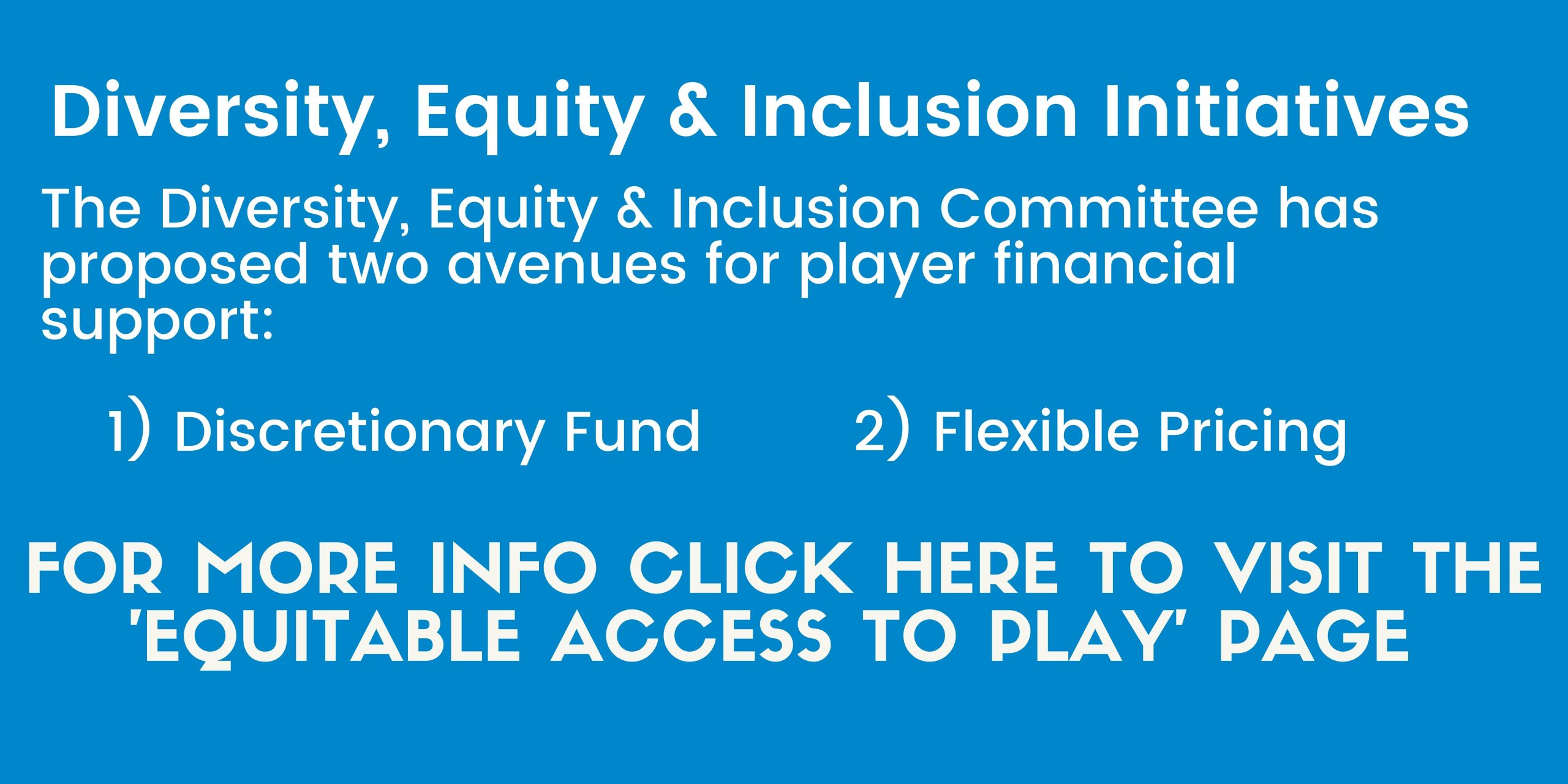 Diversity, Equity & Inclusion Initiatives

The Diversity, Equity & Inclusion Committee has proposed two avenues for player financial support:

1) Discretionary Fund

2) Flexible Pricing

FOR MORE INFO CLICK HERE TO VISIT THE 'EQUITABLE ACCESS TO PLAY' PAGE